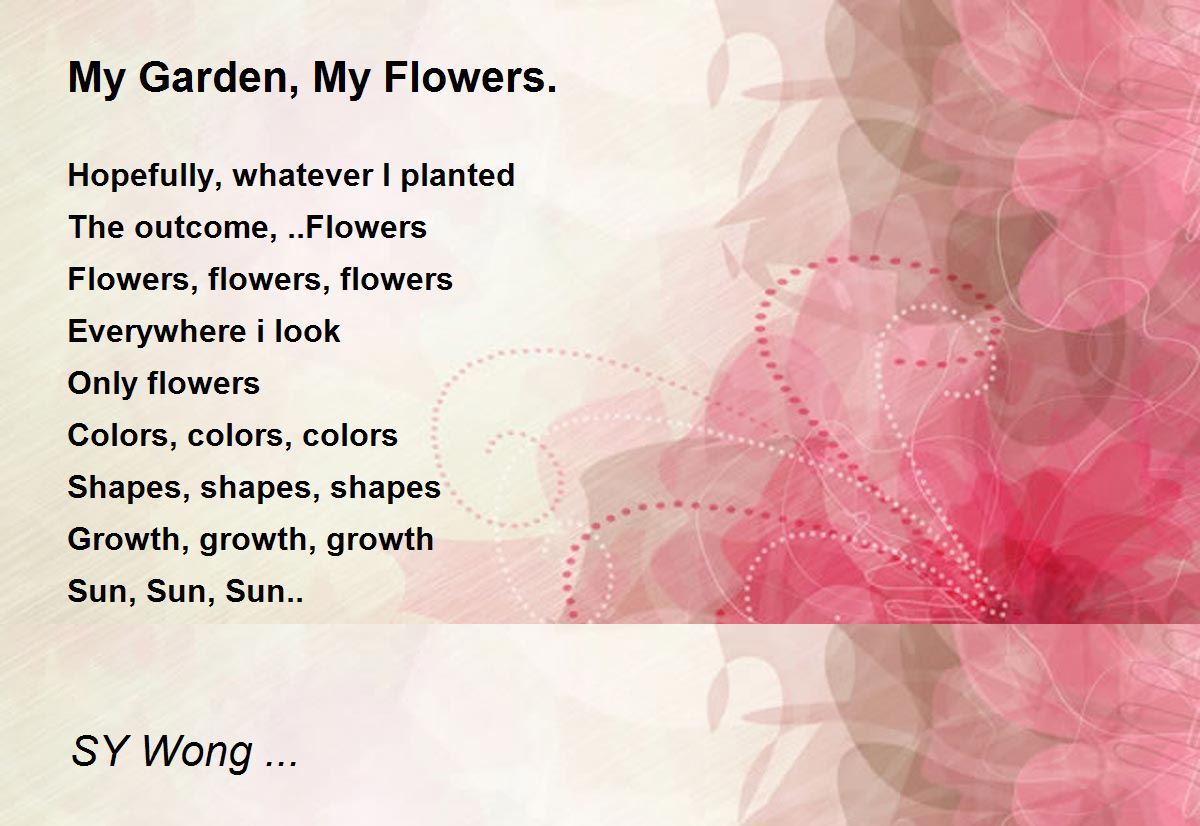 My Garden, My Flowers.

Hopefully, whatever I planted
The outcome, ..Flowers
Flowers, flowers, flowers
Everywhere i look
Only flowers
Colors, colors, colors
Shapes, shapes, shapes
Growth, growth, growth
Sun, Sun, Sun..

SY Wong ...